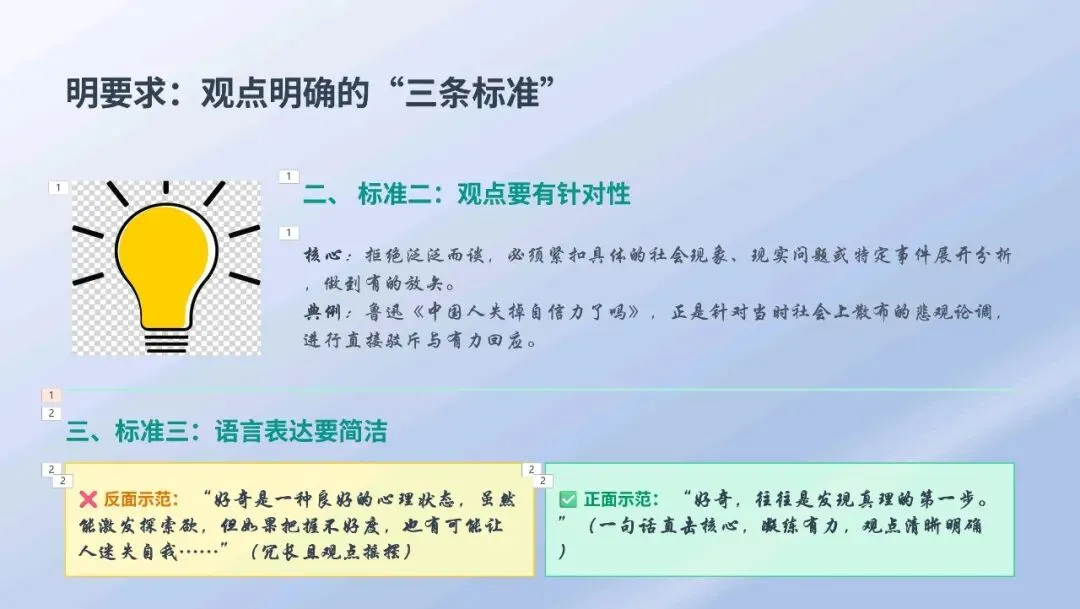 明要求：观点明确的“三条标准”

1

1

二、 标准二：观点要有针对性

1

核心：拒绝泛泛而谈，必须紧扣具体的社会现象、现实问题或特定事件展开分析，做到有的放矢。
典例：鲁迅《中国人失掉自信力了吗》，正是针对当时社会上散布的悲观论调，进行直接驳斥与有力回应。

1

2

三、标准三：语言表达要简洁

2

2

❌ 反面示范：“好奇是一种良好的心理状态，虽然能激发探索欲，但如果把握不好度，也有可能让人迷失自我……”（冗长且观点摇摆）

2

2

✅ 正面示范：“好奇，往往是发现真理的第一步。”（一句话直击核心，凝练有力，观点清晰明确）